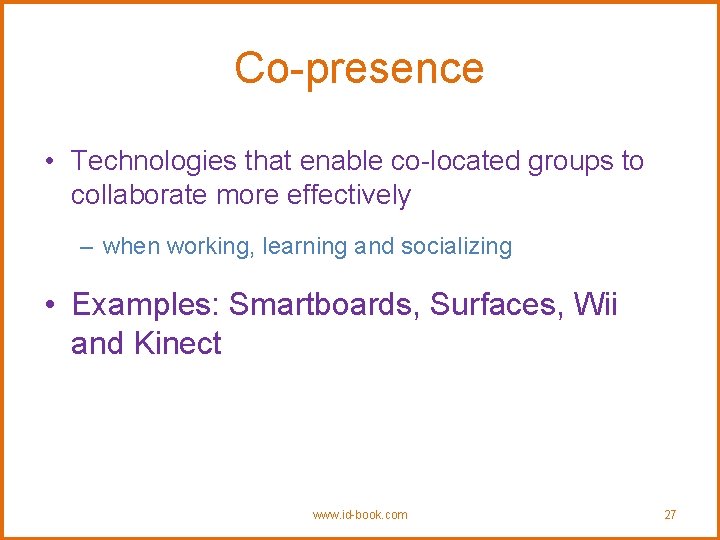 Co-presence

• Technologies that enable co-located groups to collaborate more effectively

– when working, learning and socializing

• Examples: Smartboards, Surfaces, Wii and Kinect

www.id-book.com

27